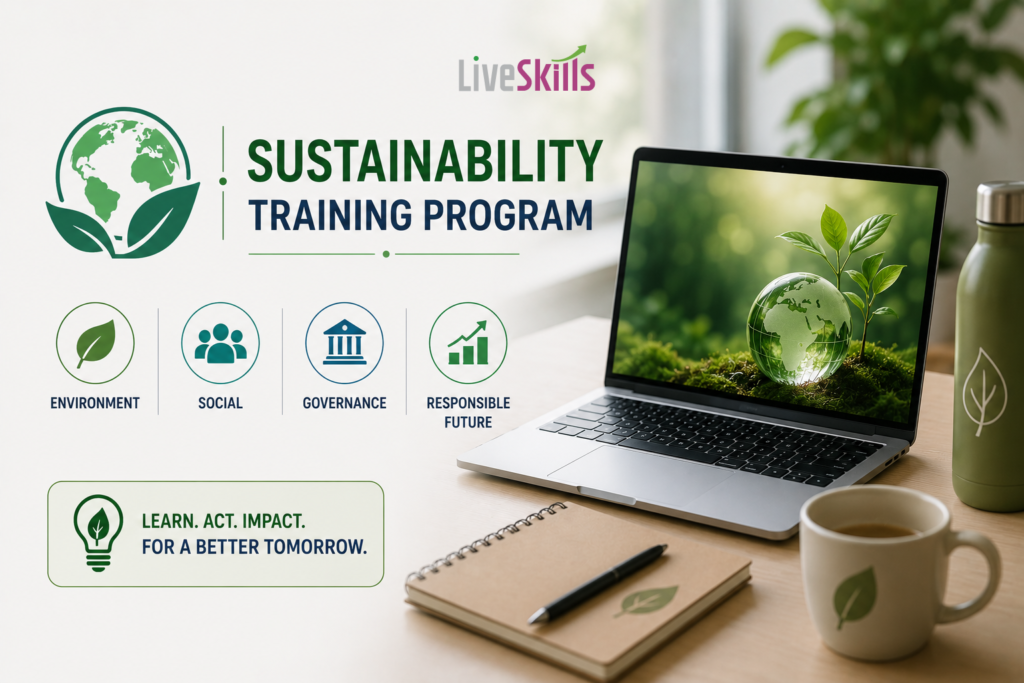 LiveSkills

SUSTAINABILITY
TRAINING PROGRAM

ENVIRONMENT

SOCIAL

GOVERNANCE

RESPONSIBLE FUTURE

LEARN. ACT. IMPACT.
FOR A BETTER TOMORROW.